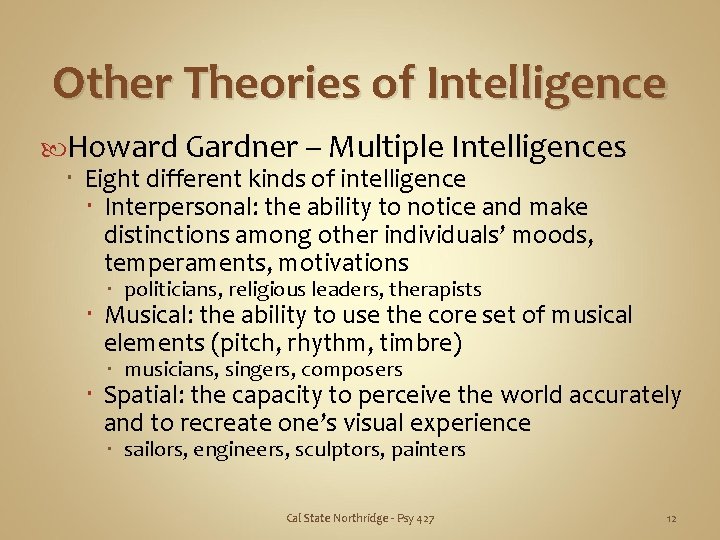 Other Theories of Intelligence

Howard Gardner – Multiple Intelligences

Eight different kinds of intelligence

Interpersonal: the ability to notice and make distinctions among other individuals' moods, temperaments, motivations

politicians, religious leaders, therapists

Musical: the ability to use the core set of musical elements (pitch, rhythm, timbre)

musicians, singers, composers

Spatial: the capacity to perceive the world accurately and to recreate one's visual experience

sailors, engineers, sculptors, painters

Cal State Northridge - Psy 427

12